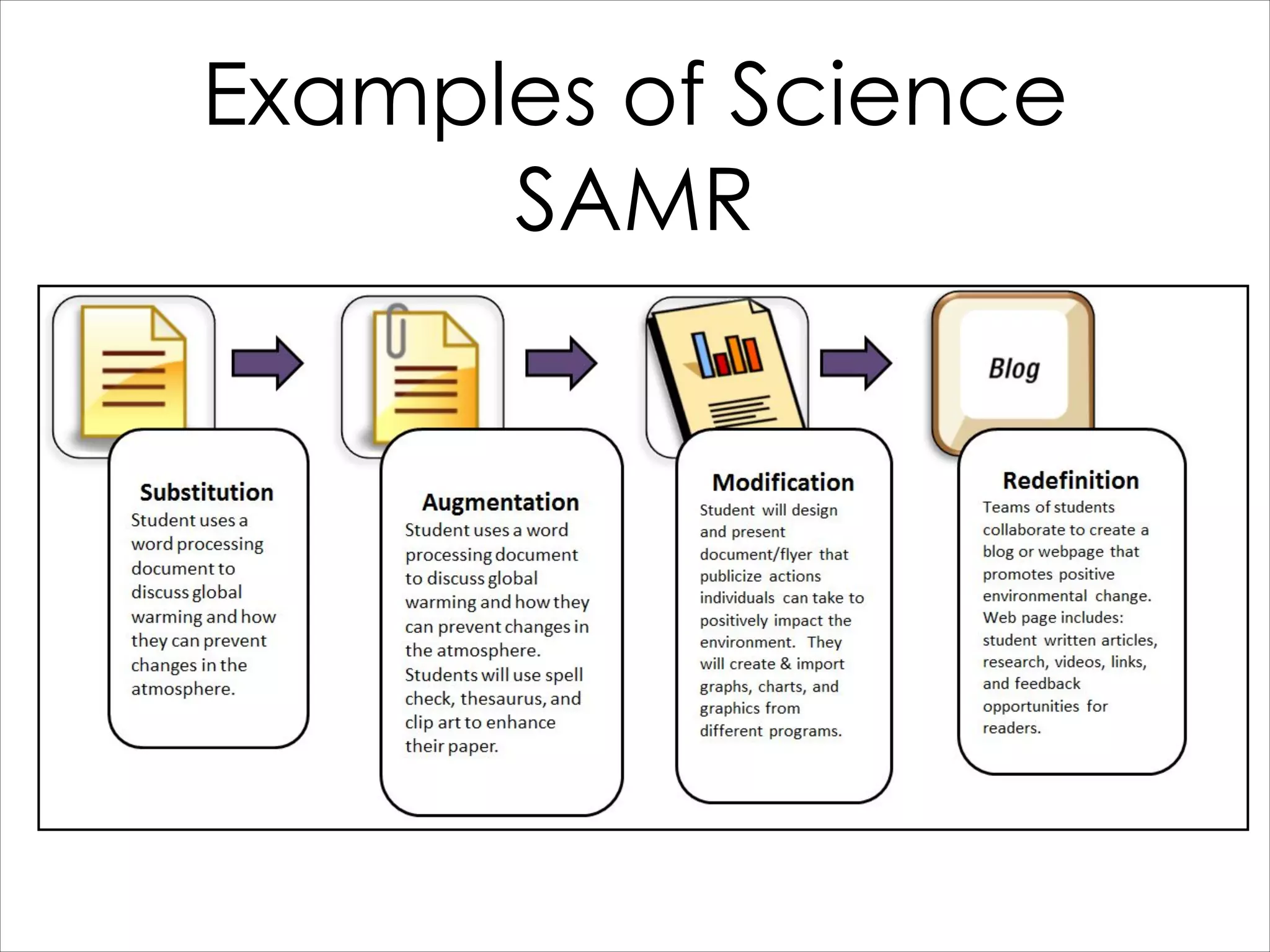 Examples of Science SAMR

Blog

Substitution
Student uses a word processing document to discuss global warming and how they can prevent changes in the atmosphere.

Augmentation
Student uses a word processing document to discuss global warming and how they can prevent changes in the atmosphere. Students will use spell check, thesaurus, and clip art to enhance their paper.

Modification
Student will design and present document/flyer that publicize actions individuals can take to positively impact the environment. They will create & import graphs, charts, and graphics from different programs.

Redefinition
Teams of students collaborate to create a blog or webpage that promotes positive environmental change. Web page includes: student written articles, research, videos, links, and feedback opportunities for readers.